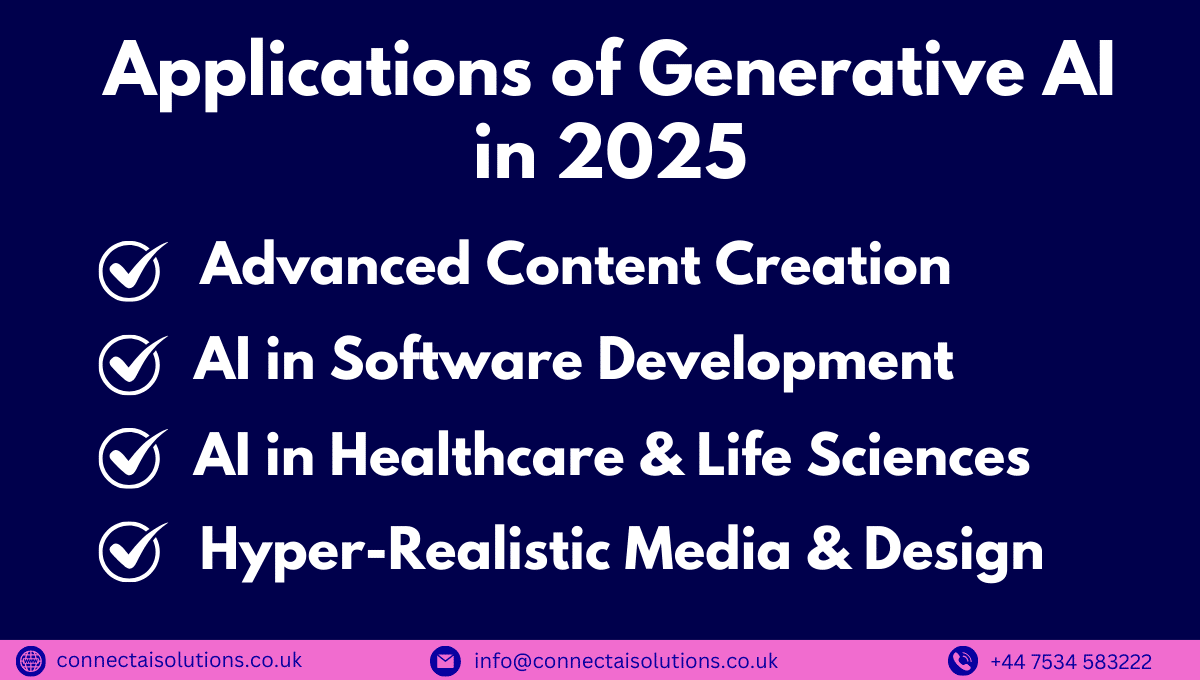 Applications of Generative AI in 2025

Advanced Content Creation

AI in Software Development

AI in Healthcare & Life Sciences

Hyper-Realistic Media & Design

connectaisolutions.co.uk info@connectaisolutions.co.uk +44 7534 583222